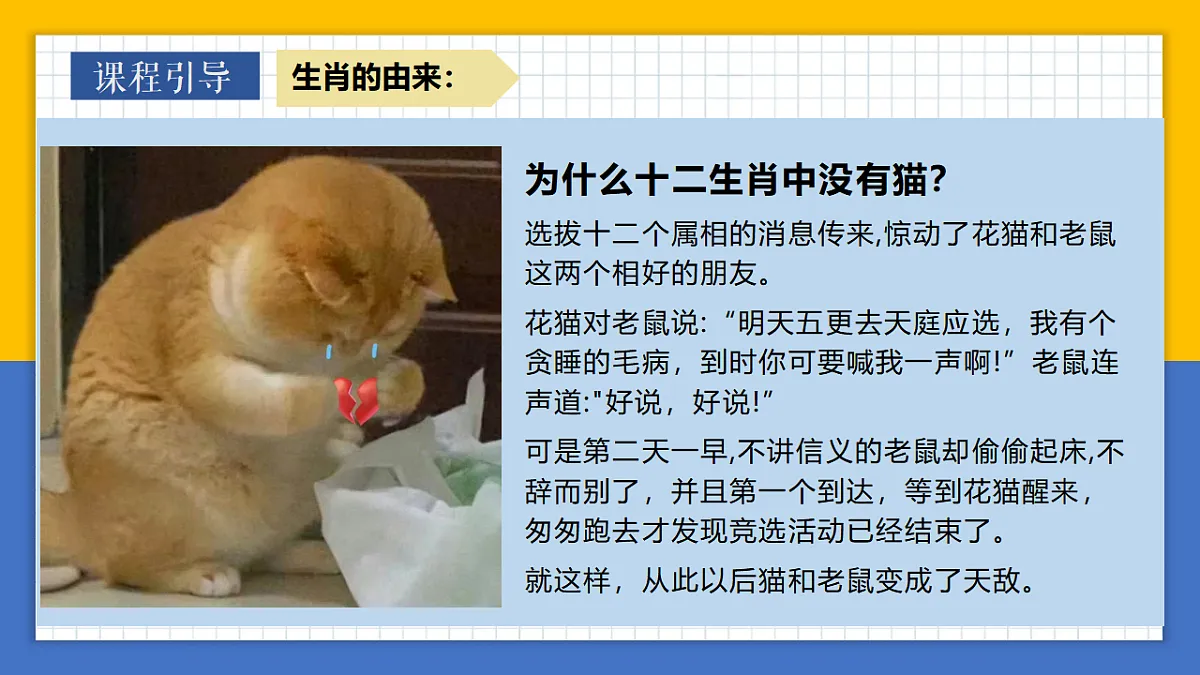 课程引导

生肖的由来：

为什么十二生肖中没有猫？

选拔十二个属相的消息传来,惊动了花猫和老鼠这两个相好的朋友。

花猫对老鼠说：“明天五更去天庭应选，我有个贪睡的毛病，到时你可要喊我一声啊!”老鼠连声道:"好说，好说!”

可是第二天一早,不讲信义的老鼠却偷偷起床,不辞而别了，并且第一个到达，等到花猫醒来，匆匆跑去才发现竞选活动已经结束了。

就这样，从此以后猫和老鼠变成了天敌。